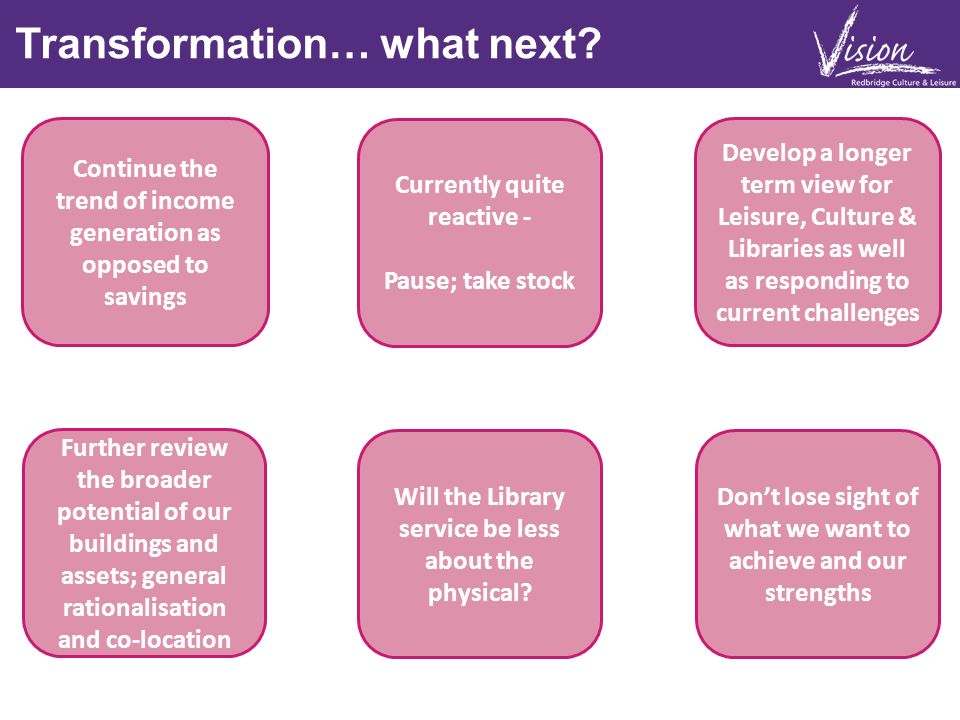 Transformation… what next?

Vision
Redbridge Culture & Leisure

Continue the trend of income generation as opposed to savings

Currently quite reactive -

Pause; take stock

Develop a longer term view for Leisure, Culture & Libraries as well as responding to current challenges

Further review the broader potential of our buildings and assets; general rationalisation and co-location

Will the Library service be less about the physical?

Don't lose sight of what we want to achieve and our strengths